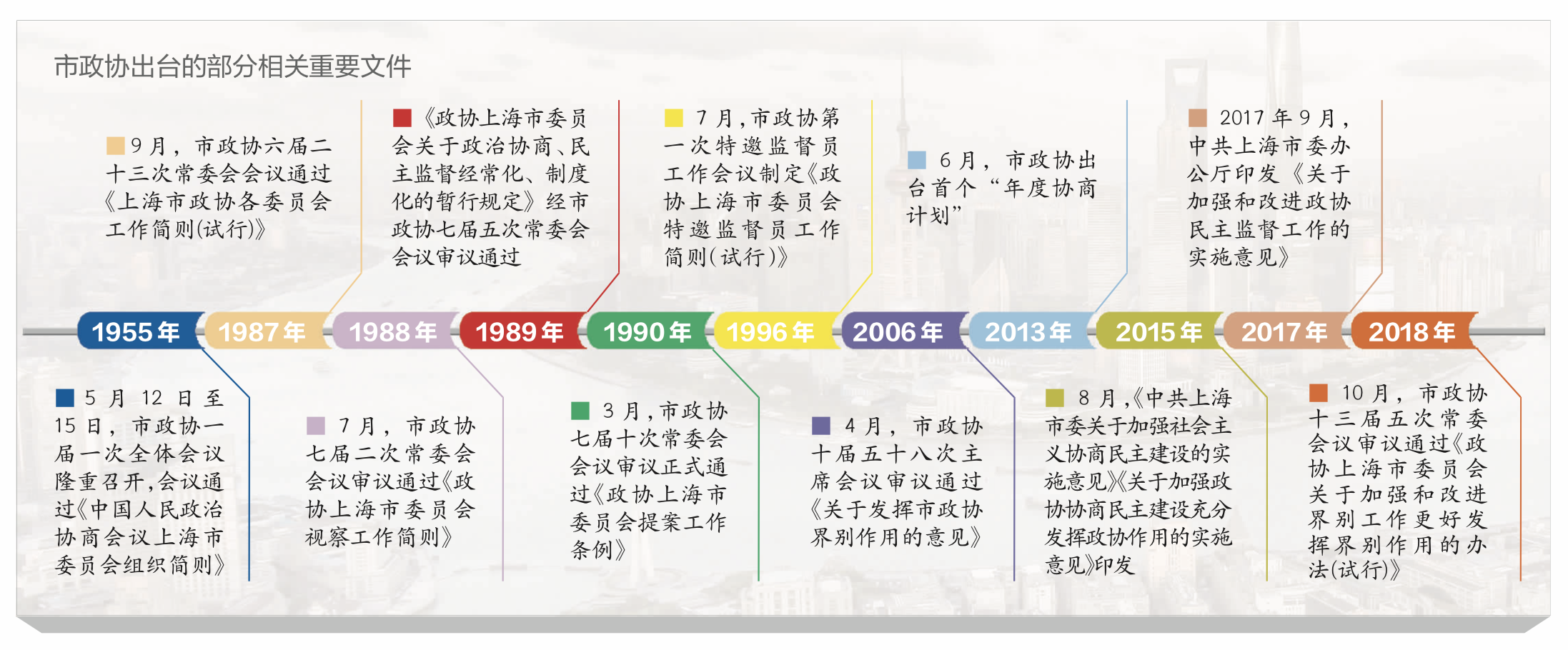 市政协出台的部分相关重要文件

9月，市政协六届二十三次常委会会议通过《上海市政协各委员会工作简则(试行)》

《政协上海市委员会关于政治协商、民主监督经常化、制度化的暂行规定》经市政协七届五次常委会会议审议通过

7月，市政协第一次特邀监督员工作会议制定《政协上海市委员会特邀监督员工作简则(试行)》

6月，市政协出台首个“年度协商计划”

2017年9月，中共上海市委办公厅印发《关于加强和改进政协民主监督工作的实施意见》

1955年 1987年 1988年 1989年 1990年 1996年 2006年 2013年 2015年 2017年 2018年

5月12日至15日，市政协一届一次全体会议隆重召开，会议通过《中国人民政治协商会议上海市委员会组织简则》

7月，市政协七届二次常委会会议审议通过《政协上海市委员会视察工作简则》

3月，市政协七届十次常委会会议审议正式通过《政协上海市委员会提案工作条例》

4月，市政协十届五十八次主席会议审议通过《关于发挥市政协界别作用的意见》

8月，《中共上海市委关于加强社会主义协商民主建设的实施意见》《关于加强政协协商民主建设充分发挥政协作用的实施意见》印发

10月，市政协十三届五次常委会议审议通过《政协上海市委员会关于加强和改进界别工作更好发挥界别作用的办法(试行)》